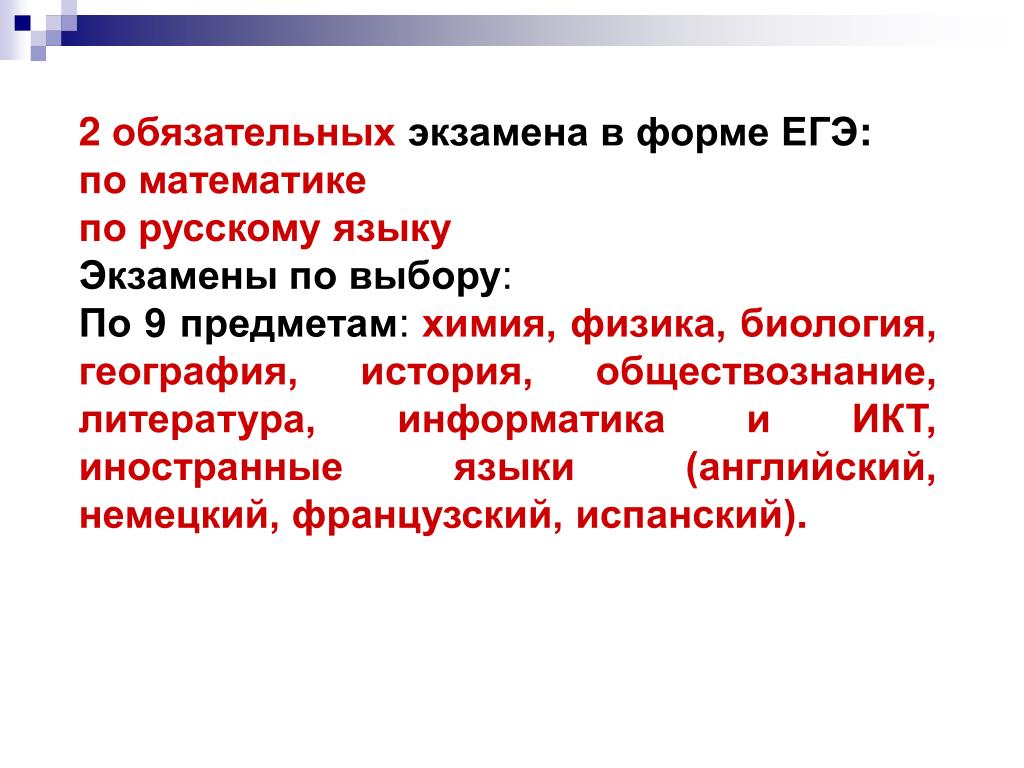 2 обязательных экзамена в форме ЕГЭ:
по математике
по русскому языку
Экзамены по выбору:
По 9 предметам: химия, физика, биология, география, история, обществознание, литература, информатика и ИКТ, иностранные языки (английский, немецкий, французский, испанский).